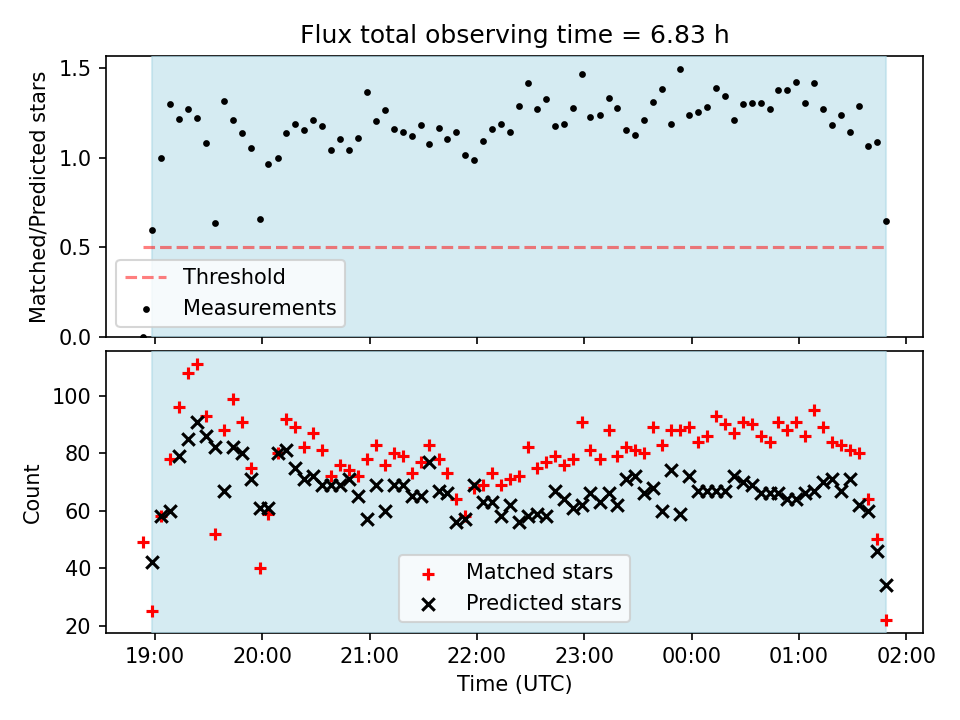 Flux total observing time = 6.83 h

Matched/Predicted stars

1.5
1.0
0.5
0.0

Threshold
Measurements

Count

100
80
60
40
20

Matched stars
Predicted stars

19:00 20:00 21:00 22:00 23:00 00:00 01:00 02:00

Time (UTC)